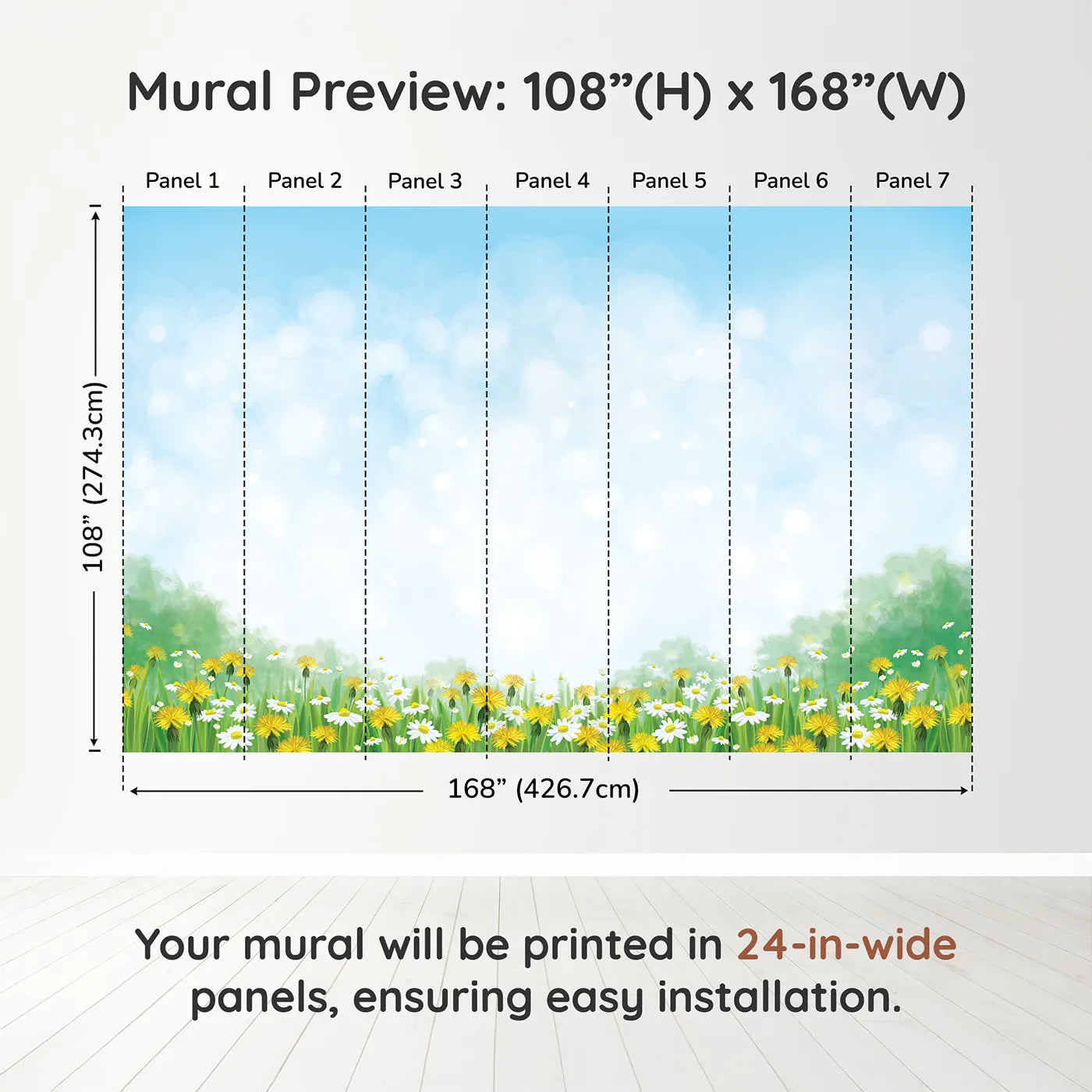 Mural Preview: 108”(H) x 168”(W)

Panel 1 Panel 2 Panel 3 Panel 4 Panel 5 Panel 6 Panel 7

108” (274.3cm)

168” (426.7cm)

Your mural will be printed in 24-in-wide panels, ensuring easy installation.